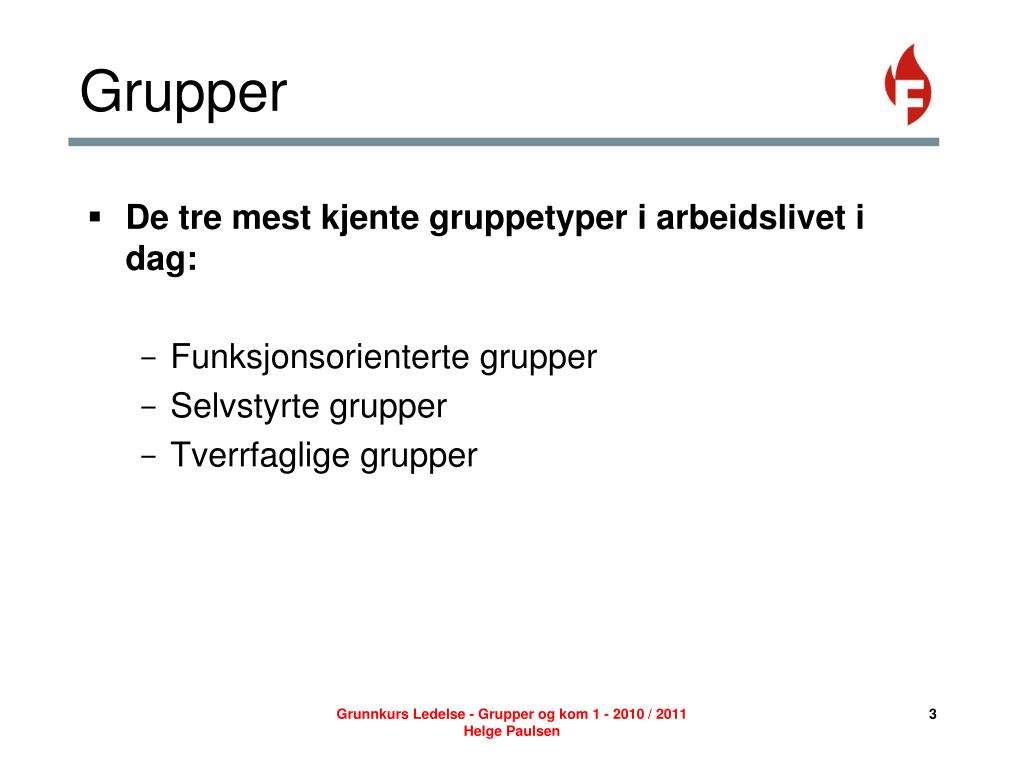 Grupper

F

▪ De tre mest kjente gruppetyper i arbeidslivet i dag:

– Funksjonsorienterte grupper
– Selvstyrte grupper
– Tverrfaglige grupper

Grunnkurs Ledelse - Grupper og kom 1 - 2010 / 2011
Helge Paulsen

3